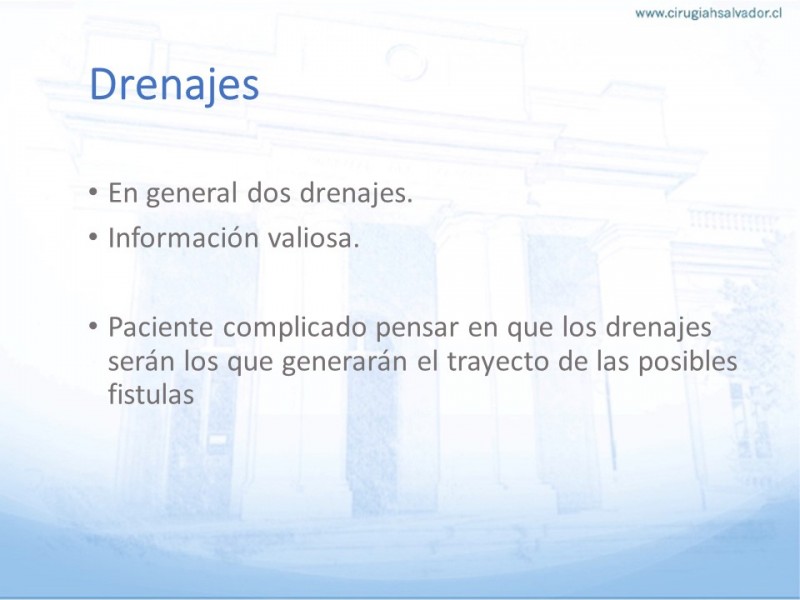 www.cirugiahsalvador.cl

Drenajes

• En general dos drenajes.
• Información valiosa.

• Paciente complicado pensar en que los drenajes serán los que generarán el trayecto de las posibles fistulas